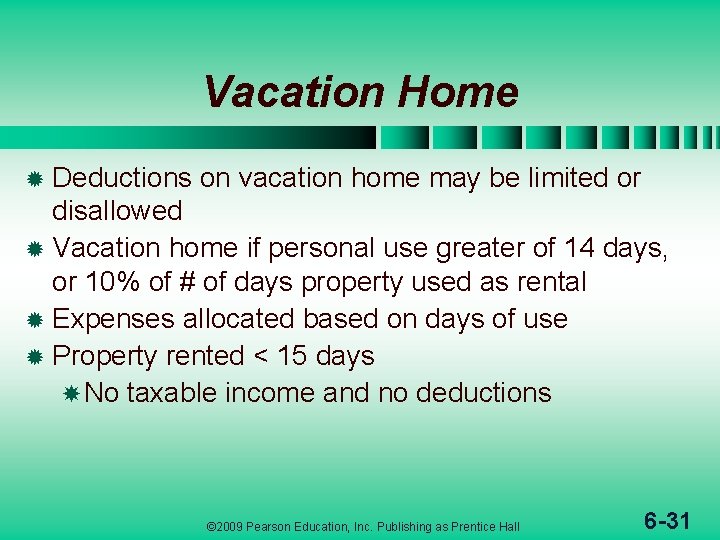 Vacation Home

Deductions on vacation home may be limited or disallowed

Vacation home if personal use greater of 14 days, or 10% of # of days property used as rental

Expenses allocated based on days of use

Property rented < 15 days

No taxable income and no deductions

©2009 Pearson Education, Inc. Publishing as Prentice Hall

6-31